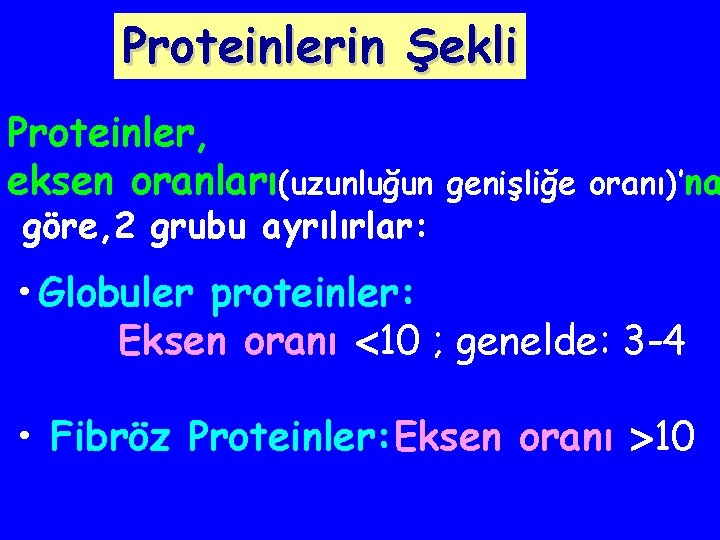 Proteinlerin Şekli

Proteinler,
eksen oranları(uzunluğun genişliğe oranı)'na göre,2 grubu ayrılırlar:

• Globuler proteinler:
Eksen oranı <10 ; genelde: 3-4

• Fibröz Proteinler:Eksen oranı >10